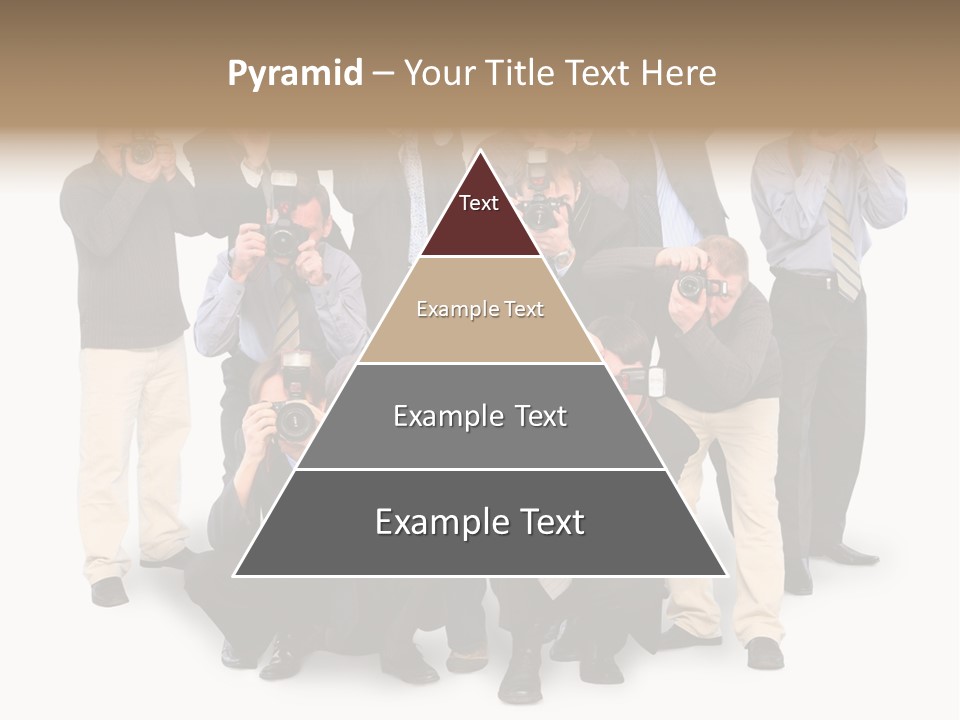 Pyramid – Your Title Text Here

Text

Example Text

Example Text

Example Text